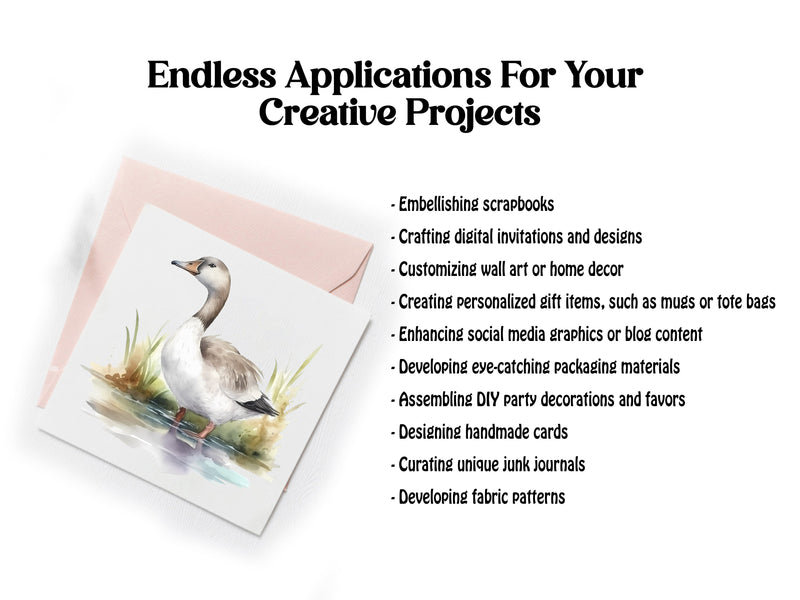 Endless Applications For Your Creative Projects

- Embellishing scrapbooks
- Crafting digital invitations and designs
- Customizing wall art or home decor
- Creating personalized gift items, such as mugs or tote bags
- Enhancing social media graphics or blog content
- Developing eye-catching packaging materials
- Assembling DIY party decorations and favors
- Designing handmade cards
- Curating unique junk journals
- Developing fabric patterns